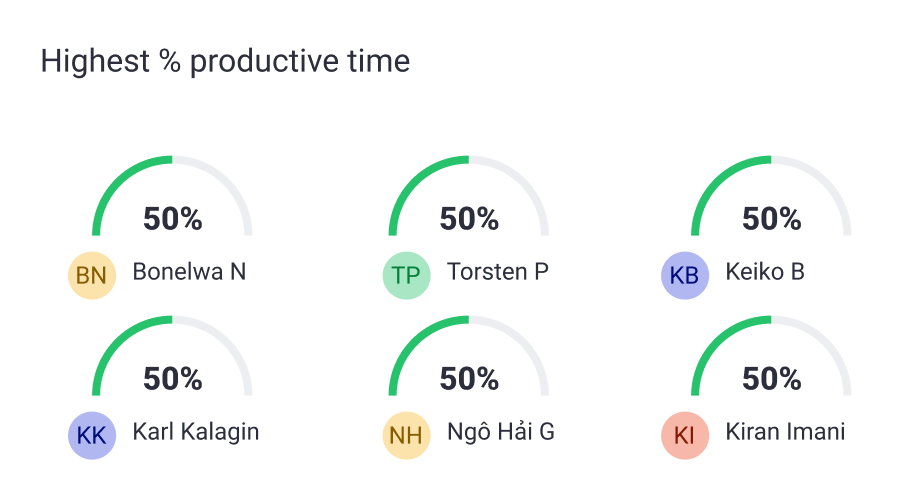 Highest % productive time

50%
BN Bonelwa N

50%
TP Torsten P

50%
KB Keiko B

50%
KK Karl Kalagin

50%
NH Ngô Hải G

50%
KI Kiran Imani